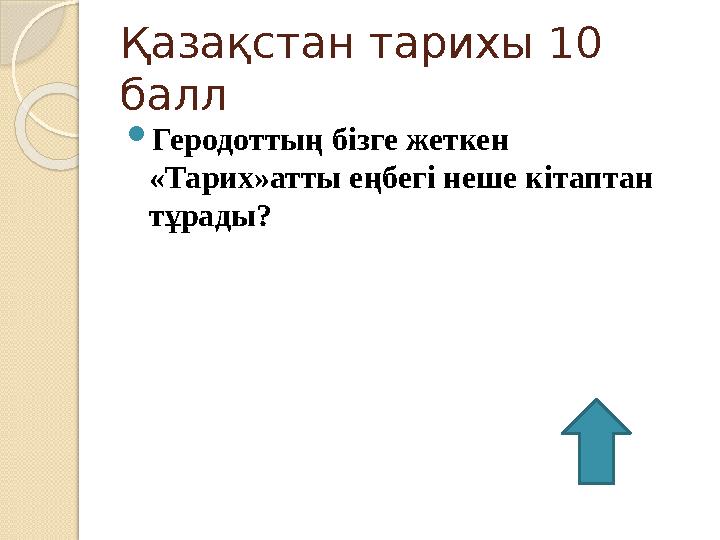 Қазақстан тарихы 10 балл

Геродоттың бізге жеткен «Тарих»атты еңбегі неше кітаптан тұрады?